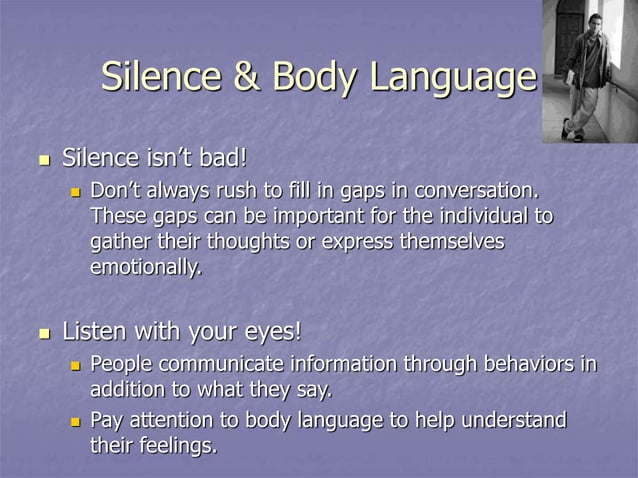 Silence & Body Language

- Silence isn't bad!
  - Don't always rush to fill in gaps in conversation. These gaps can be important for the individual to gather their thoughts or express themselves emotionally.

- Listen with your eyes!
  - People communicate information through behaviors in addition to what they say.
  - Pay attention to body language to help understand their feelings.